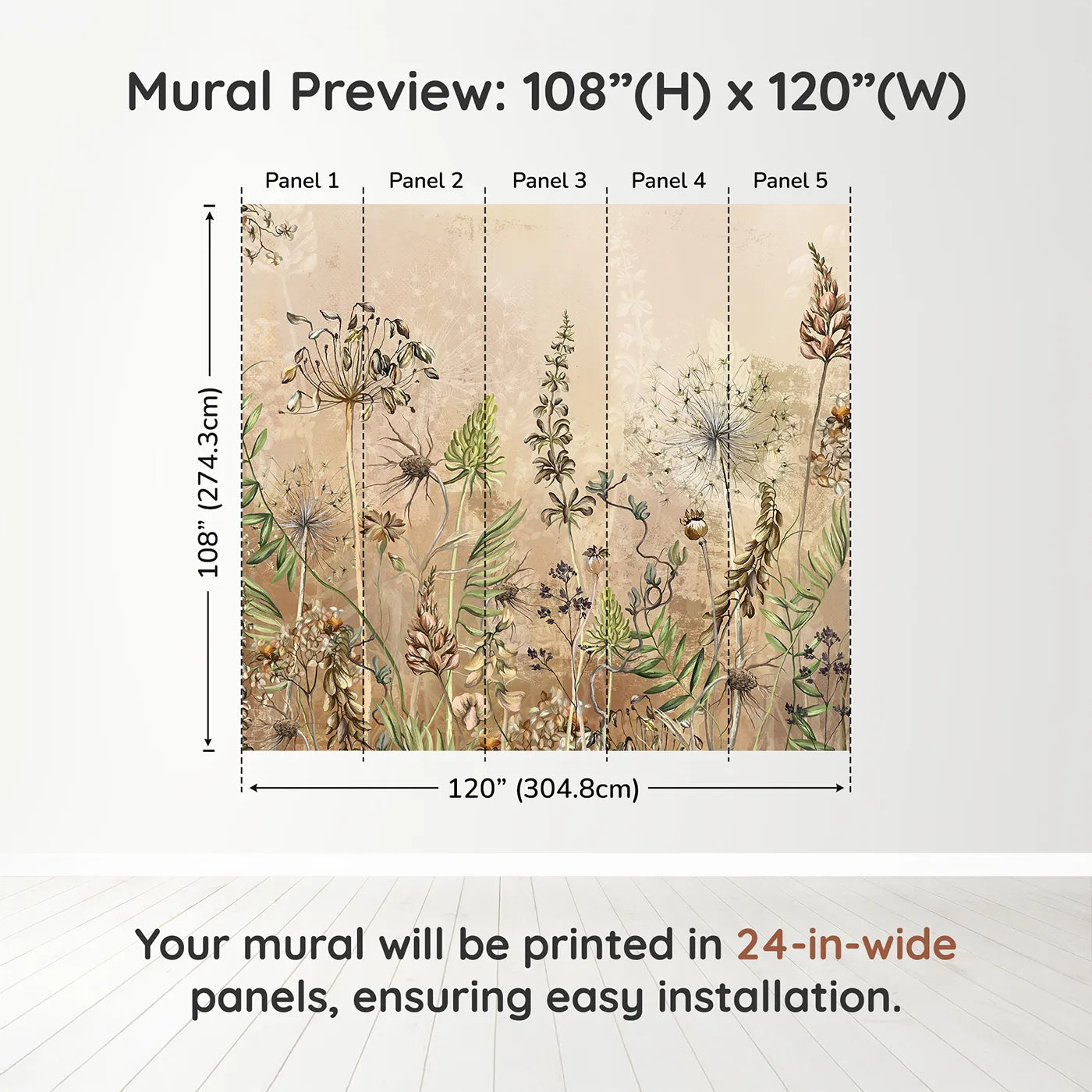 Mural Preview: 108”(H) x 120”(W)

Panel 1 Panel 2 Panel 3 Panel 4 Panel 5

108” (274.3cm)

120” (304.8cm)

Your mural will be printed in 24-in-wide panels, ensuring easy installation.